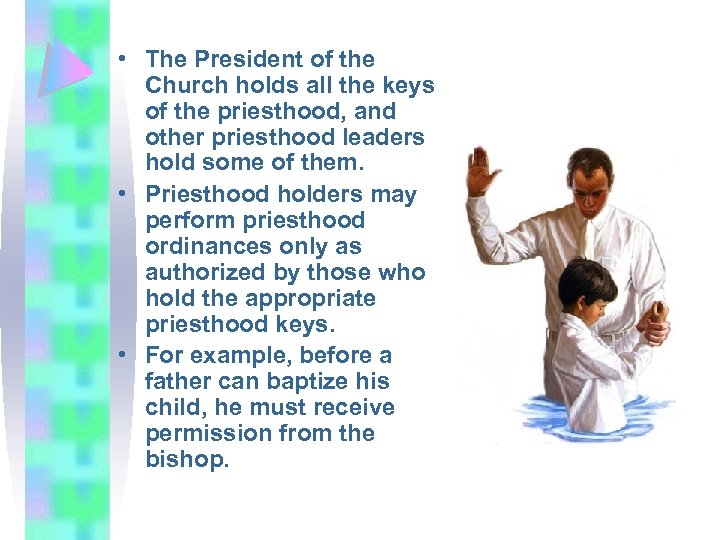 • The President of the Church holds all the keys of the priesthood, and other priesthood leaders hold some of them.
• Priesthood holders may perform priesthood ordinances only as authorized by those who hold the appropriate priesthood keys.
• For example, before a father can baptize his child, he must receive permission from the bishop.